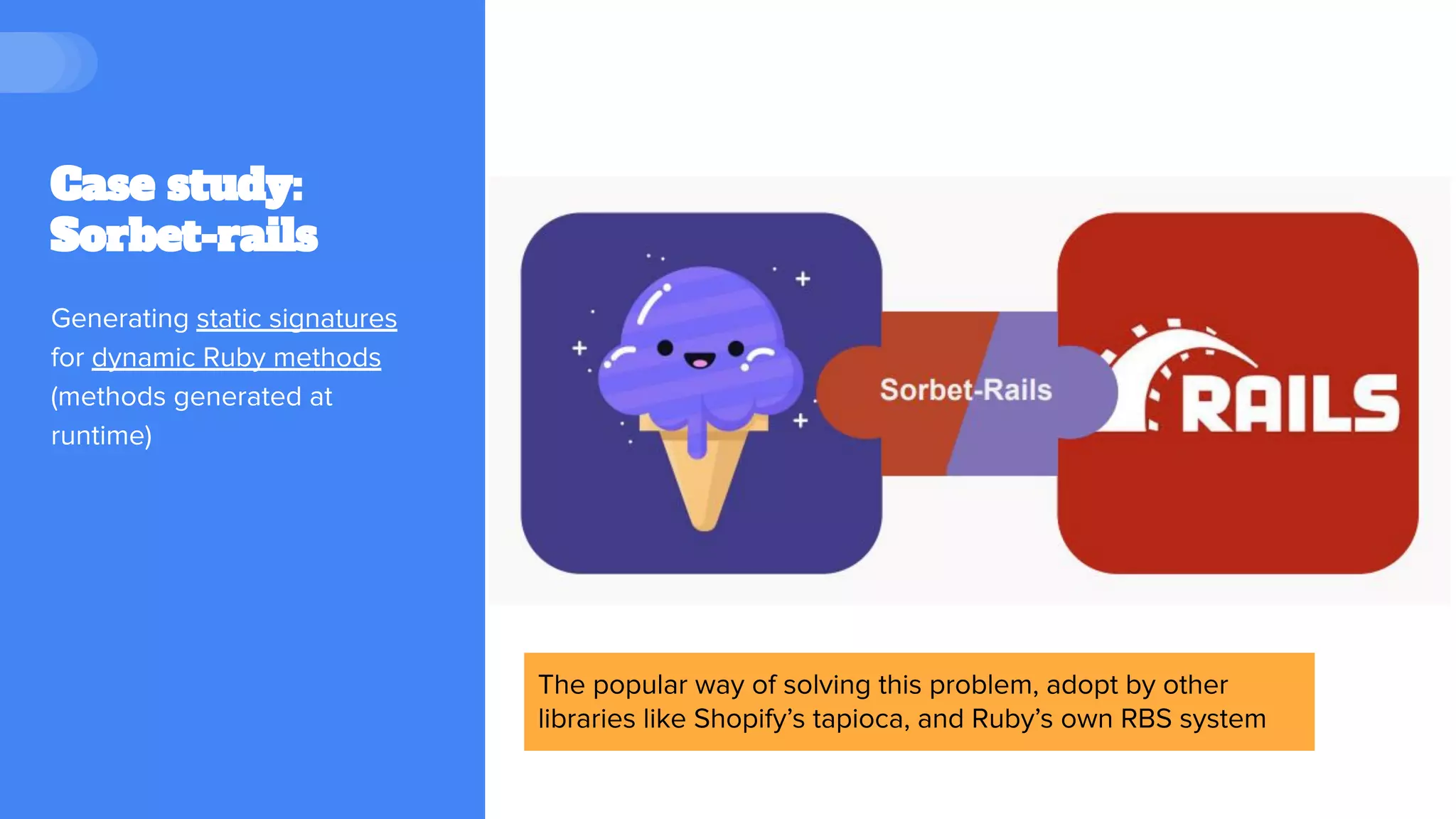 Case study: Sorbet-rails

Generating static signatures for dynamic Ruby methods (methods generated at runtime)

Sorbet-Rails

RAILS

The popular way of solving this problem, adopt by other libraries like Shopify's tapioca, and Ruby's own RBS system